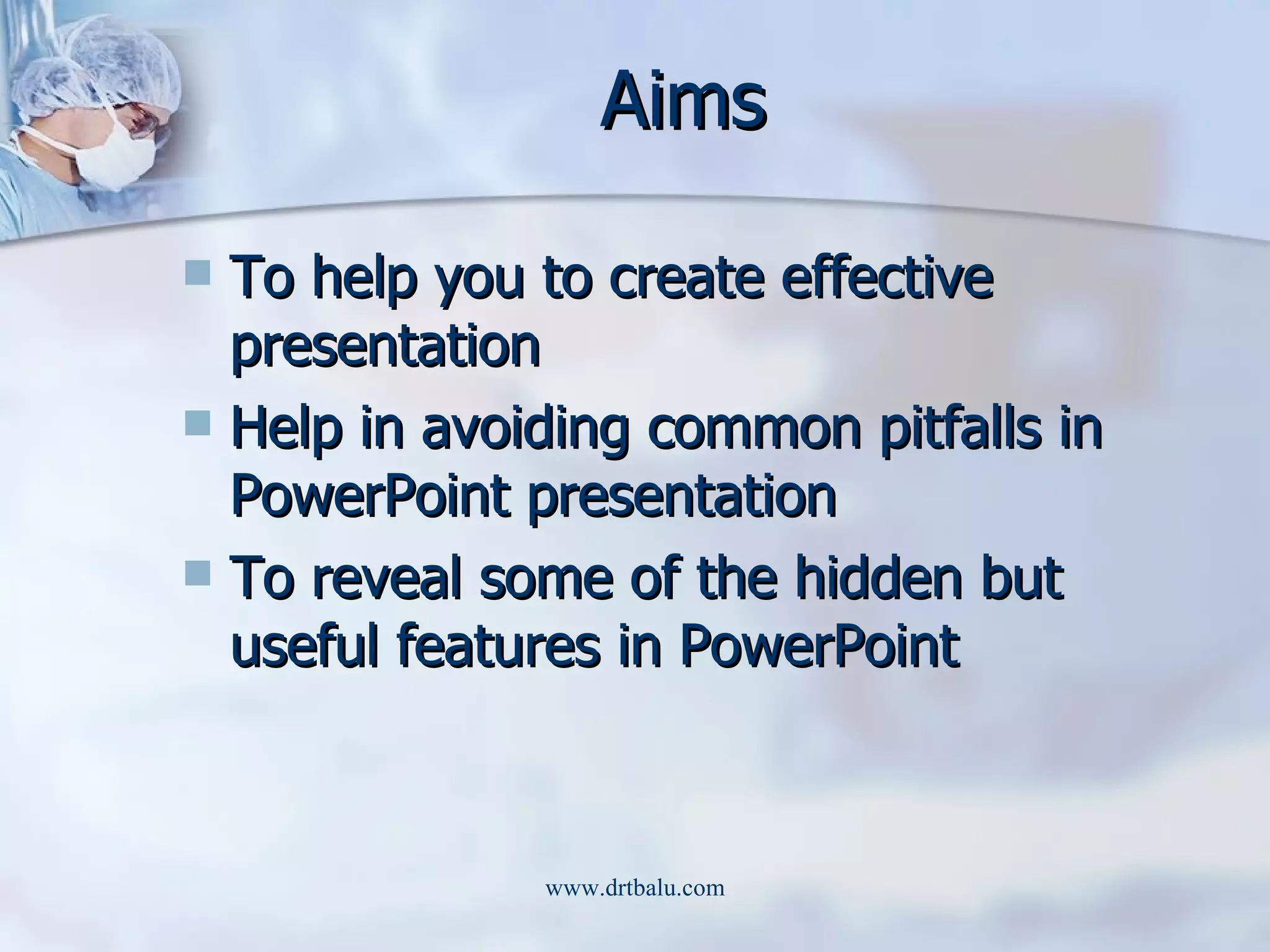 Aims

- To help you to create effective presentation
- Help in avoiding common pitfalls in PowerPoint presentation
- To reveal some of the hidden but useful features in PowerPoint

www.drtbalu.com